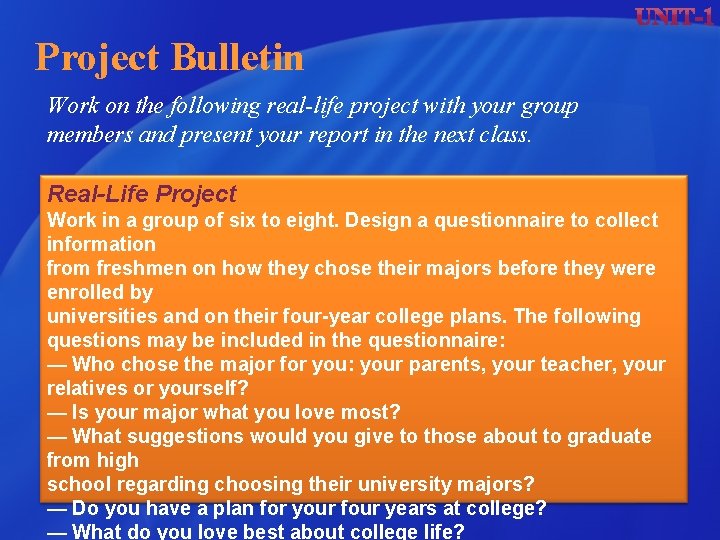 UNIT-1

Project Bulletin

Work on the following real-life project with your group members and present your report in the next class.

Real-Life Project
Work in a group of six to eight. Design a questionnaire to collect information
from freshmen on how they chose their majors before they were enrolled by
universities and on their four-year college plans. The following questions may be included in the questionnaire:
— Who chose the major for you: your parents, your teacher, your relatives or yourself?
— Is your major what you love most?
— What suggestions would you give to those about to graduate from high
school regarding choosing their university majors?
— Do you have a plan for your four years at college?
— What do you love best about college life?